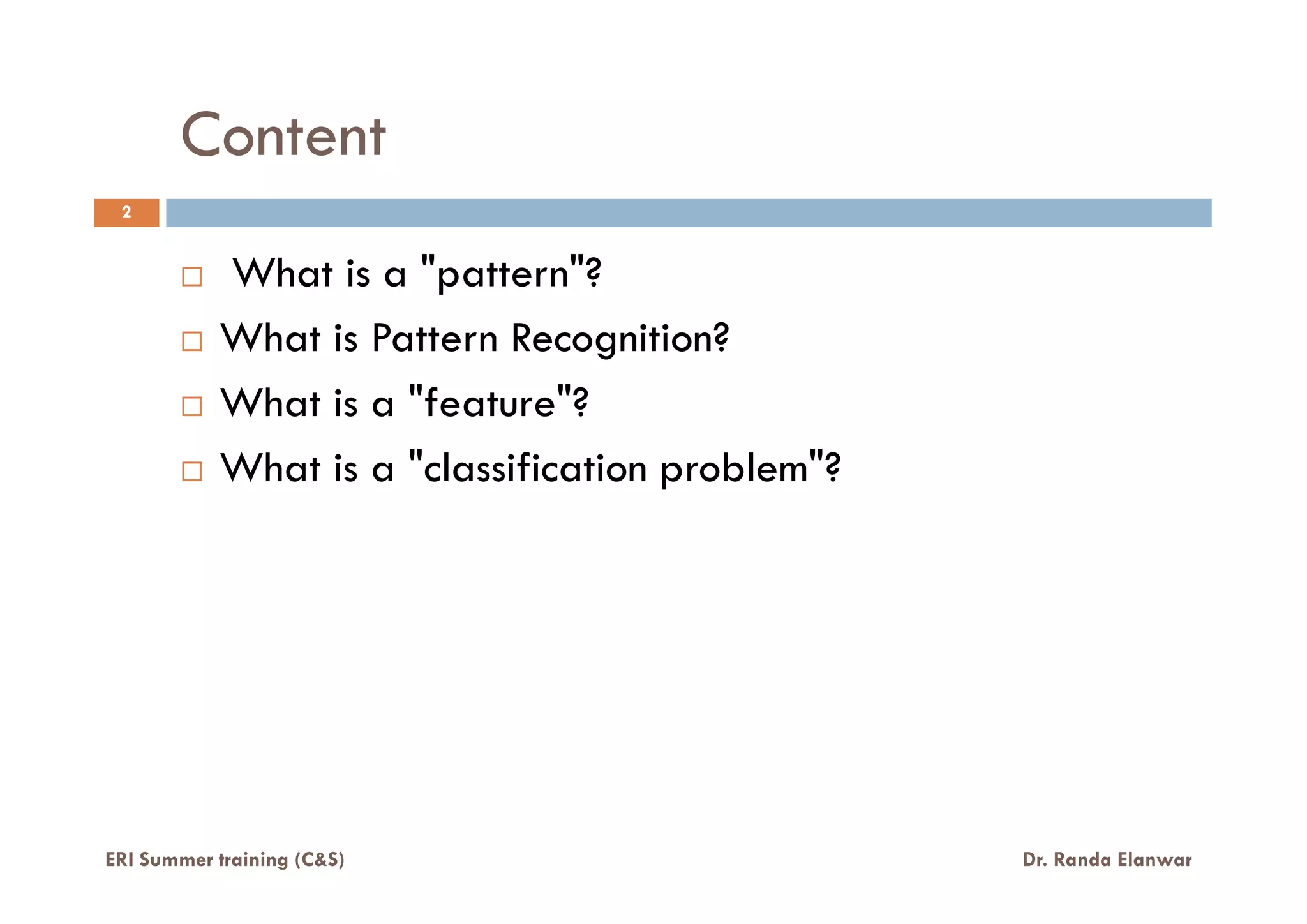 Content

2

□ What is a "pattern"?

□ What is Pattern Recognition?

□ What is a "feature"?

□ What is a "classification problem"?

ERI Summer training (C&S)

Dr. Randa Elanwar